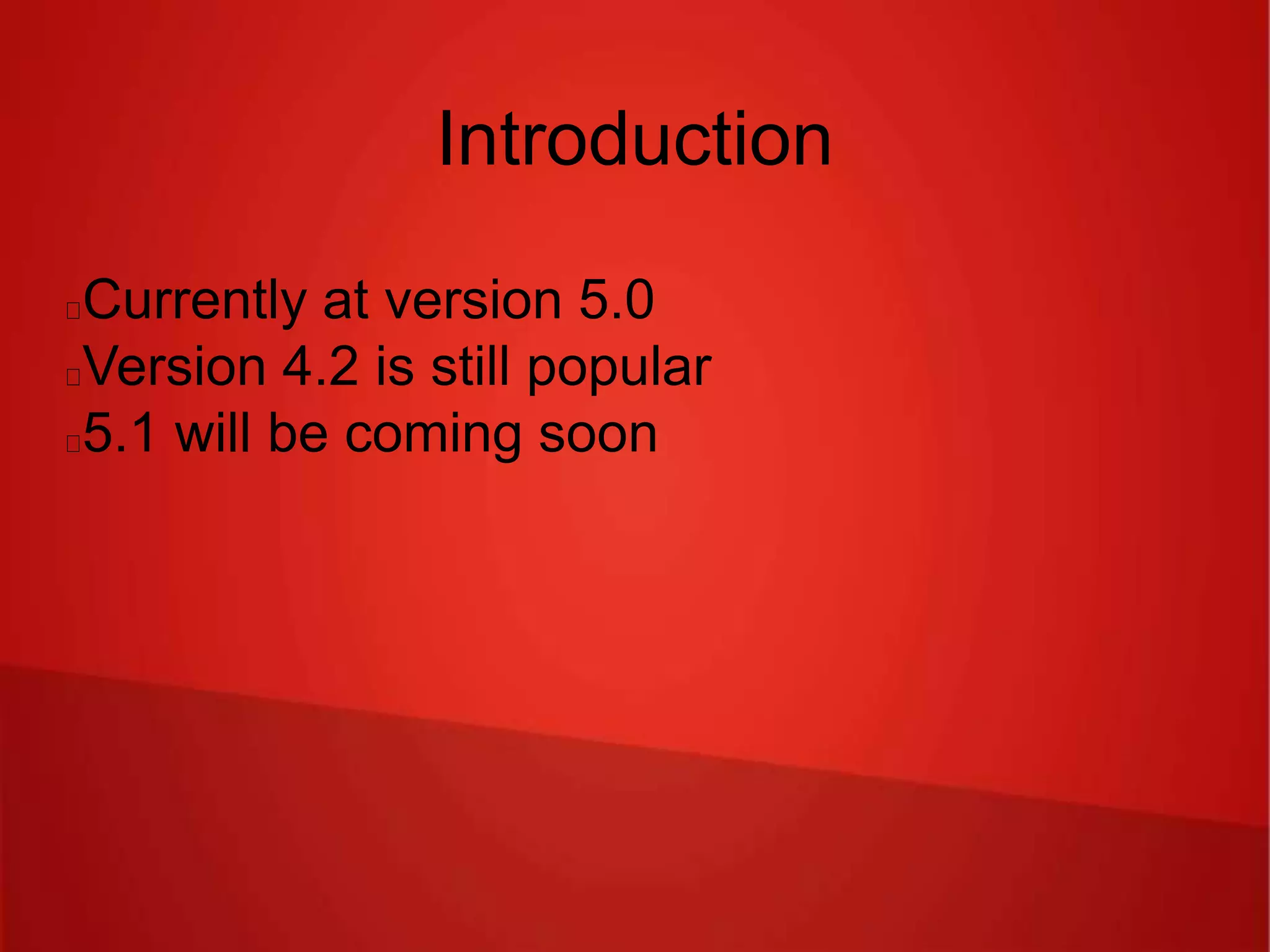 Introduction

Currently at version 5.0
Version 4.2 is still popular
5.1 will be coming soon